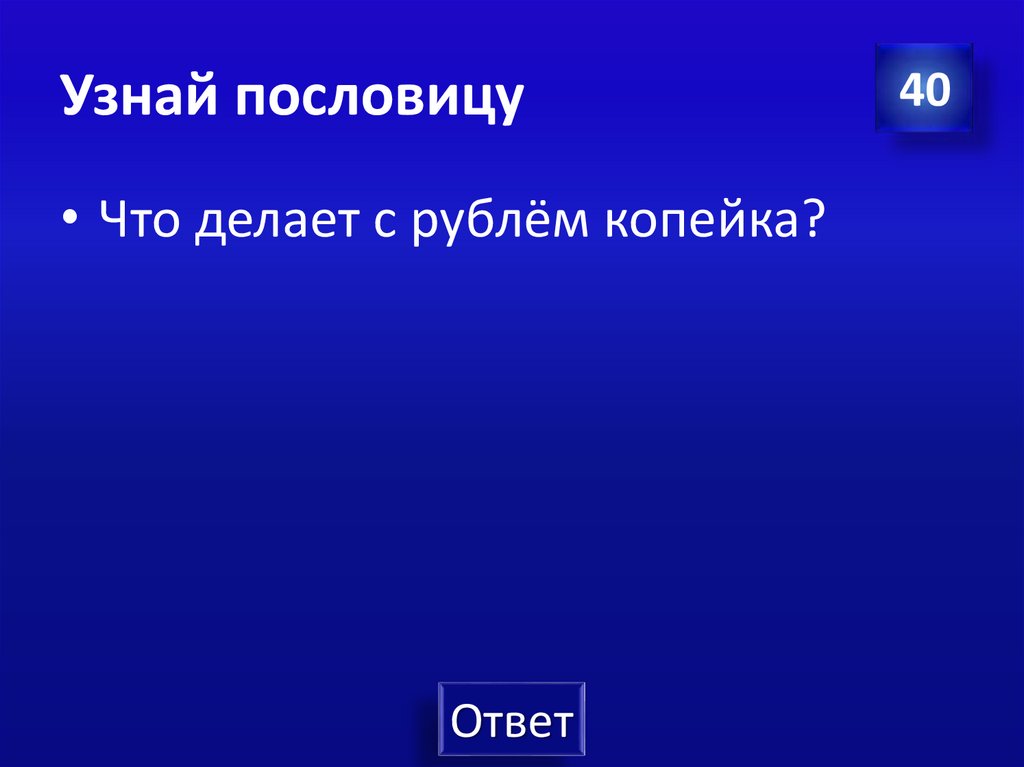 Узнай пословицу

40

• Что делает с рублём копейка?

Ответ